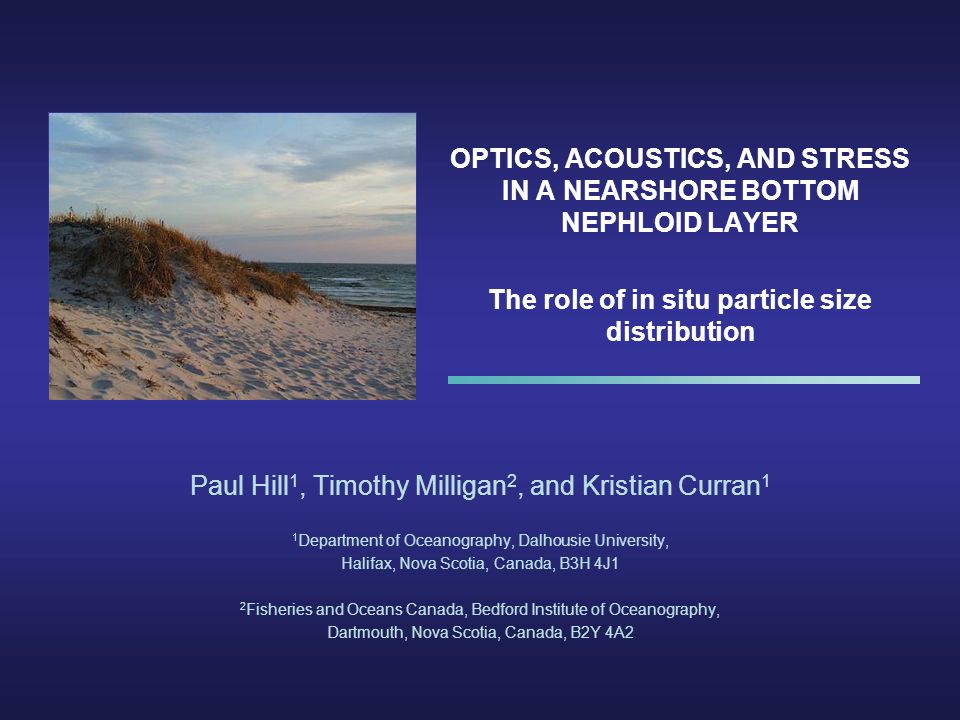 OPTICS, ACOUSTICS, AND STRESS IN A NEARSHORE BOTTOM NEPHLOID LAYER

The role of in situ particle size distribution

Paul Hill$^1$, Timothy Milligan$^2$, and Kristian Curran$^1$

$^1$Department of Oceanography, Dalhousie University, Halifax, Nova Scotia, Canada, B3H 4J1

$^2$Fisheries and Oceans Canada, Bedford Institute of Oceanography, Dartmouth, Nova Scotia, Canada, B2Y 4A2